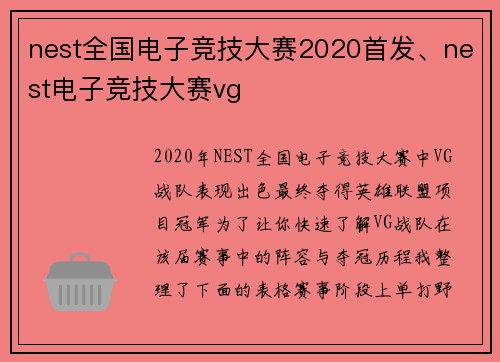 nest全国电子竞技大赛2020首发、nest电子竞技大赛vg

2020年NEST全国电子竞技大赛中VG战队表现出色最终夺得英雄联盟项目冠军为了让你快速了解VG战队在该届赛事中的阵容与夺冠历程我整理了下面的表格赛事阶段上单打野